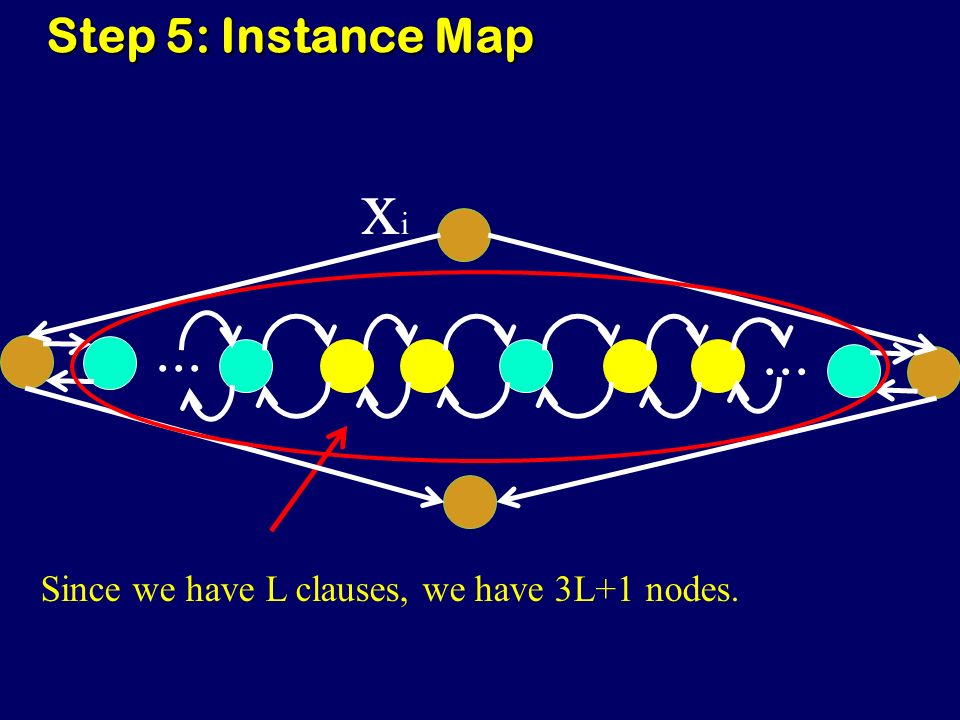 Step 5: Instance Map

$X_i$

…

…

Since we have L clauses, we have 3L+1 nodes.